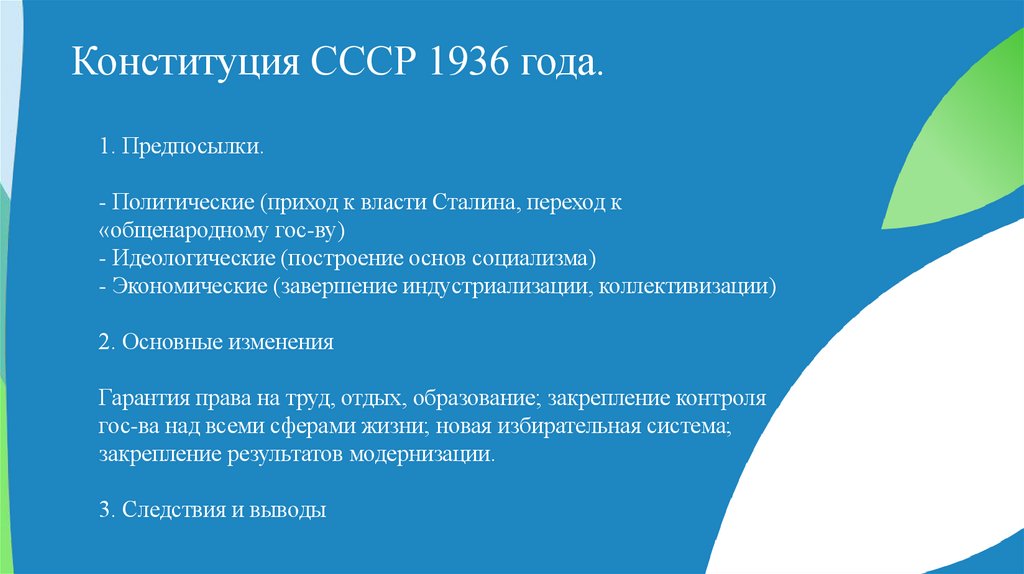 Конституция СССР 1936 года.

1. Предпосылки.

- Политические (приход к власти Сталина, переход к «общенародному гос-ву)
- Идеологические (построение основ социализма)
- Экономические (завершение индустриализации, коллективизации)

2. Основные изменения

Гарантия права на труд, отдых, образование; закрепление контроля гос-ва над всеми сферами жизни; новая избирательная система; закрепление результатов модернизации.

3. Следствия и выводы